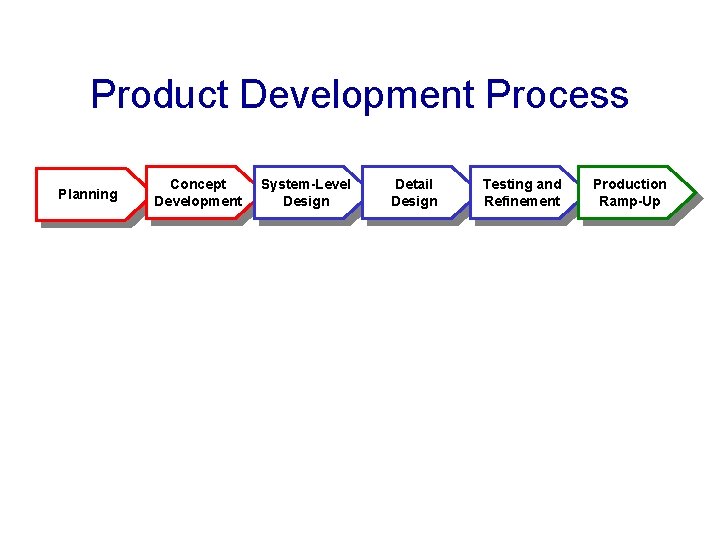 Product Development Process

Planning

Concept Development

System-Level Design

Detail Design

Testing and Refinement

Production Ramp-Up